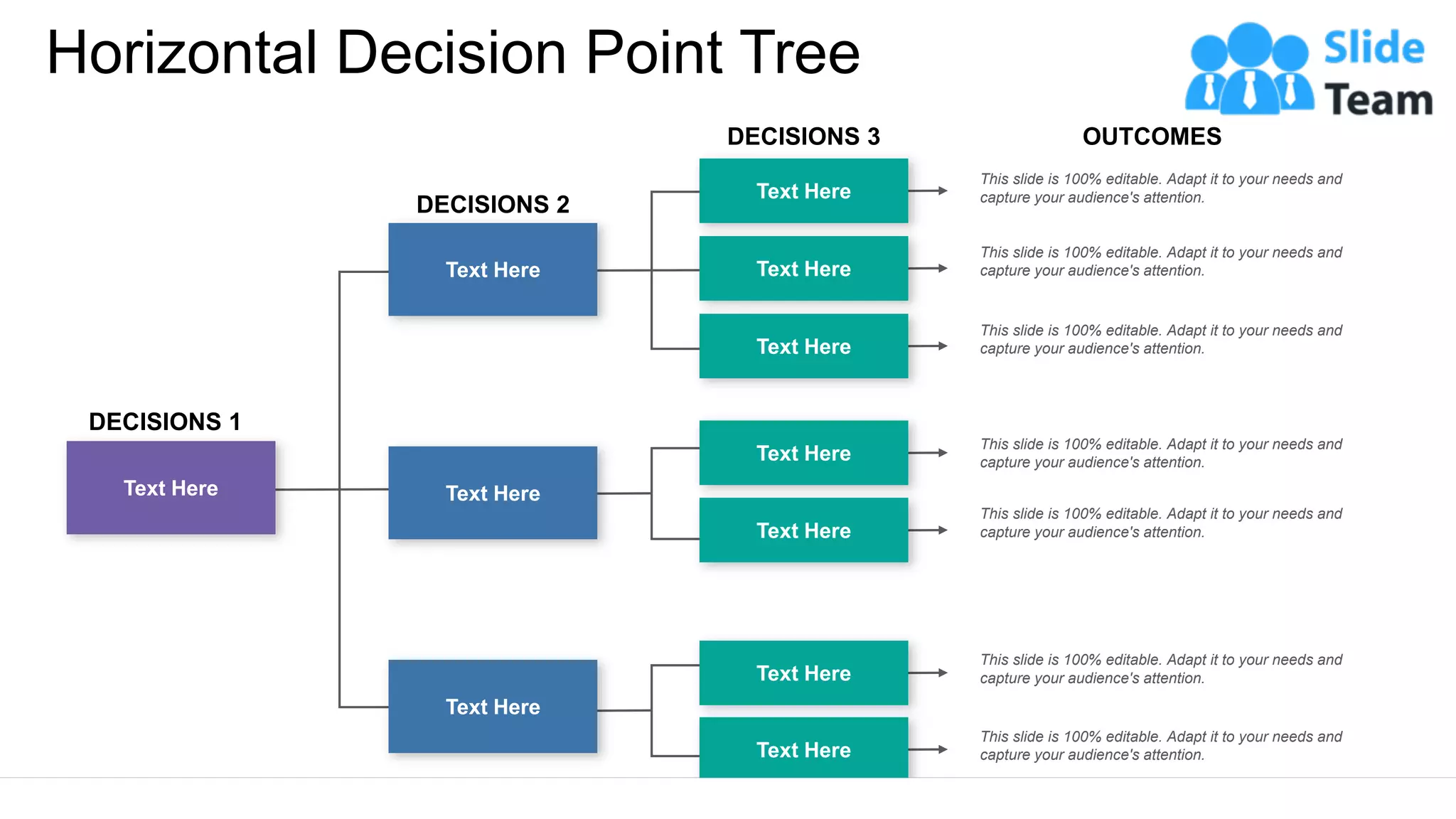 Horizontal Decision Point Tree

Slide Team

DECISIONS 1

Text Here

DECISIONS 2

Text Here

Text Here

Text Here

DECISIONS 3

Text Here

Text Here

Text Here

Text Here

Text Here

Text Here

Text Here

OUTCOMES

This slide is 100% editable. Adapt it to your needs and capture your audience's attention.

This slide is 100% editable. Adapt it to your needs and capture your audience's attention.

This slide is 100% editable. Adapt it to your needs and capture your audience's attention.

This slide is 100% editable. Adapt it to your needs and capture your audience's attention.

This slide is 100% editable. Adapt it to your needs and capture your audience's attention.

This slide is 100% editable. Adapt it to your needs and capture your audience's attention.

This slide is 100% editable. Adapt it to your needs and capture your audience's attention.